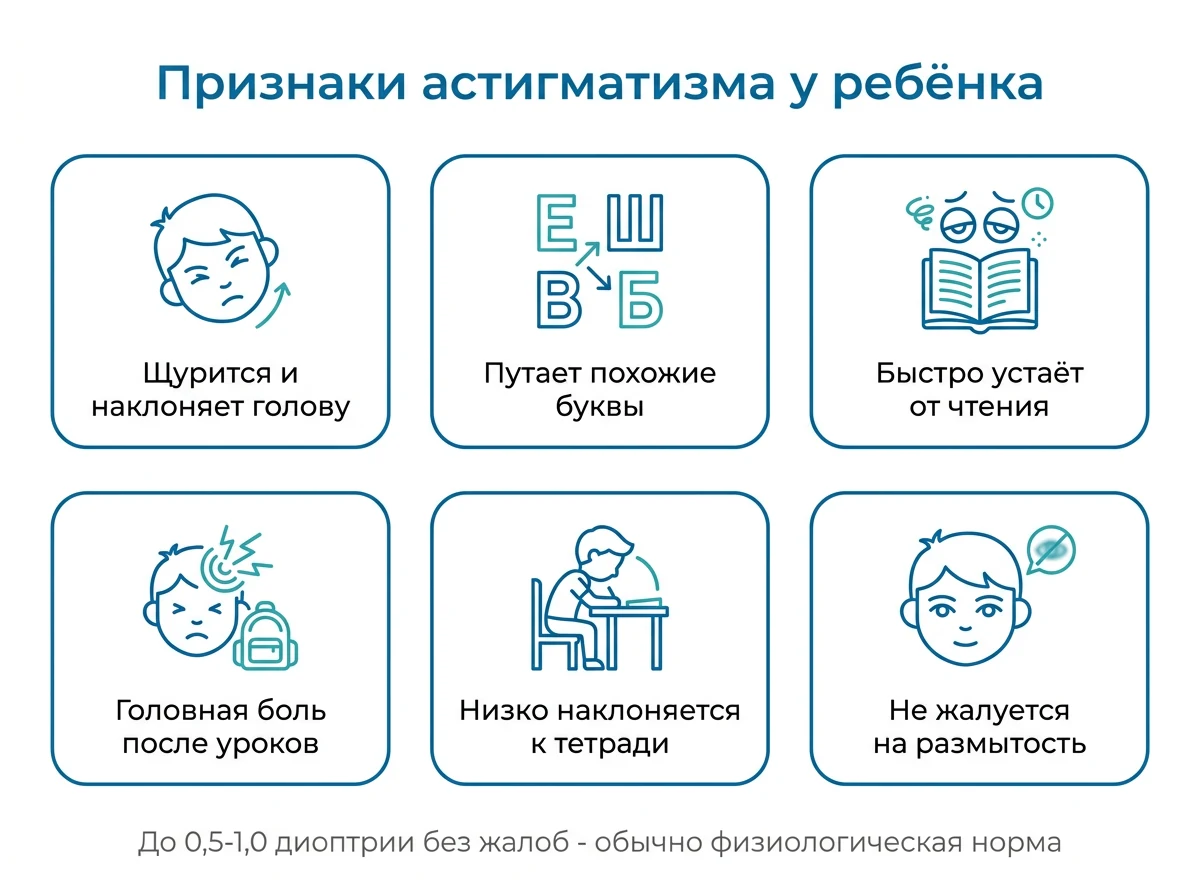 Признаки астигматизма у ребёнка

Щурится и наклоняет голову

Е
Ш
В
Б

Путает похожие буквы

Быстро устаёт от чтения

Головная боль после уроков

Низко наклоняется к тетради

Не жалуется на размытость

До 0,5-1,0 диоптрии без жалоб - обычно физиологическая норма